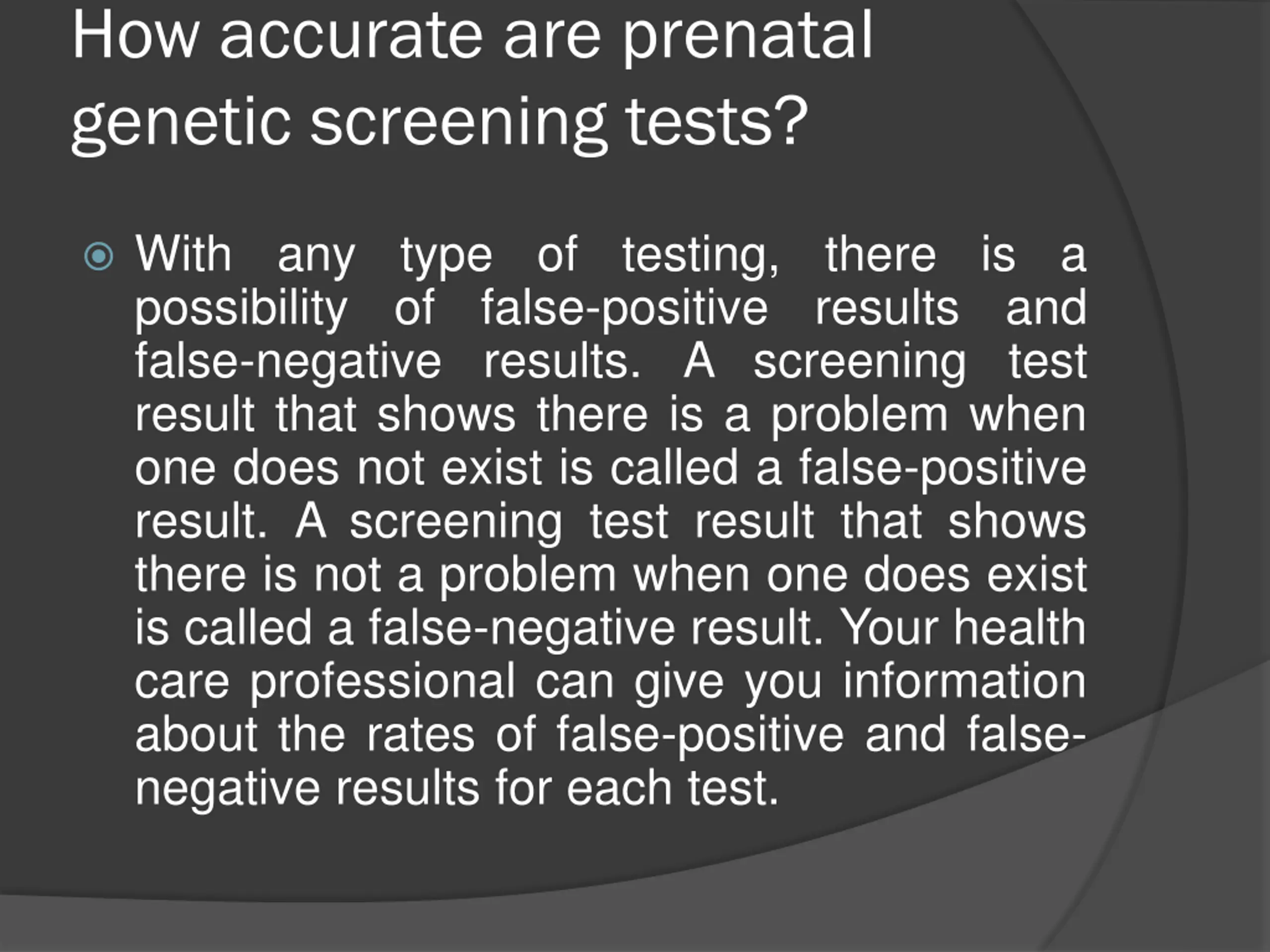 How accurate are prenatal genetic screening tests?

With any type of testing, there is a possibility of false-positive results and false-negative results. A screening test result that shows there is a problem when one does not exist is called a false-positive result. A screening test result that shows there is not a problem when one does exist is called a false-negative result. Your health care professional can give you information about the rates of false-positive and false-negative results for each test.